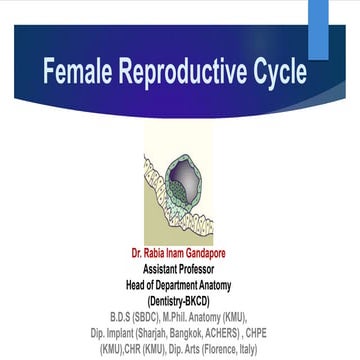 Female Reproductive Cycle

Dr. Rabia Inam Gandapore
Assistant Professor
Head of Department Anatomy
(Dentistry-BKCD)
B.D.S (SBDC), M.Phil. Anatomy (KMU),
Dip. Implant (Sharjah, Bangkok, ACHERS) , CHPE (KMU),CHR (KMU), Dip. Arts (Florence, Italy)